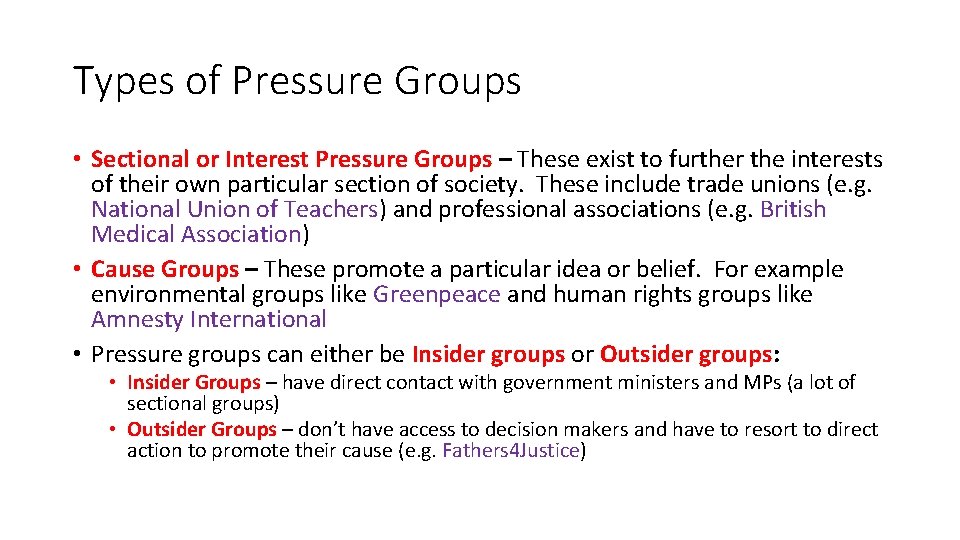 Types of Pressure Groups

• Sectional or Interest Pressure Groups – These exist to further the interests of their own particular section of society. These include trade unions (e.g. National Union of Teachers) and professional associations (e.g. British Medical Association)
• Cause Groups – These promote a particular idea or belief. For example environmental groups like Greenpeace and human rights groups like Amnesty International
• Pressure groups can either be Insider groups or Outsider groups:
  • Insider Groups – have direct contact with government ministers and MPs (a lot of sectional groups)
  • Outsider Groups – don't have access to decision makers and have to resort to direct action to promote their cause (e.g. Fathers4Justice)